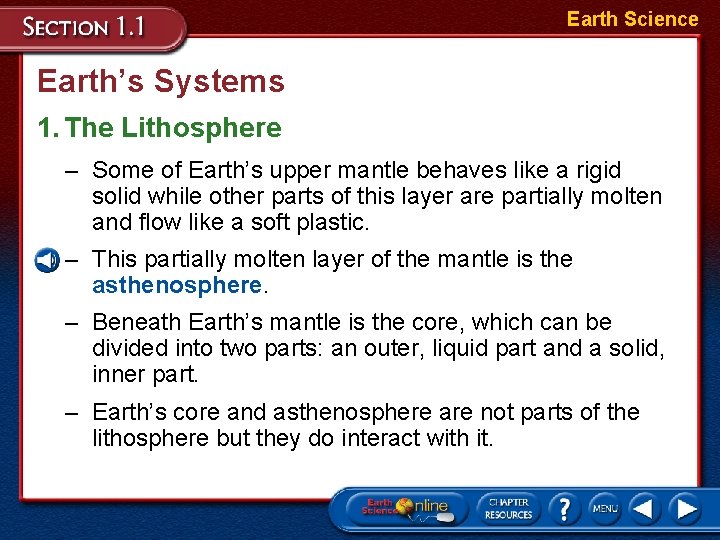 SECTION 1.1

Earth Science

Earth's Systems

1. The Lithosphere

– Some of Earth's upper mantle behaves like a rigid solid while other parts of this layer are partially molten and flow like a soft plastic.

– This partially molten layer of the mantle is the asthenosphere.

– Beneath Earth's mantle is the core, which can be divided into two parts: an outer, liquid part and a solid, inner part.

– Earth's core and asthenosphere are not parts of the lithosphere but they do interact with it.

Earth Science Online

CHAPTER RESOURCES

?

MENU